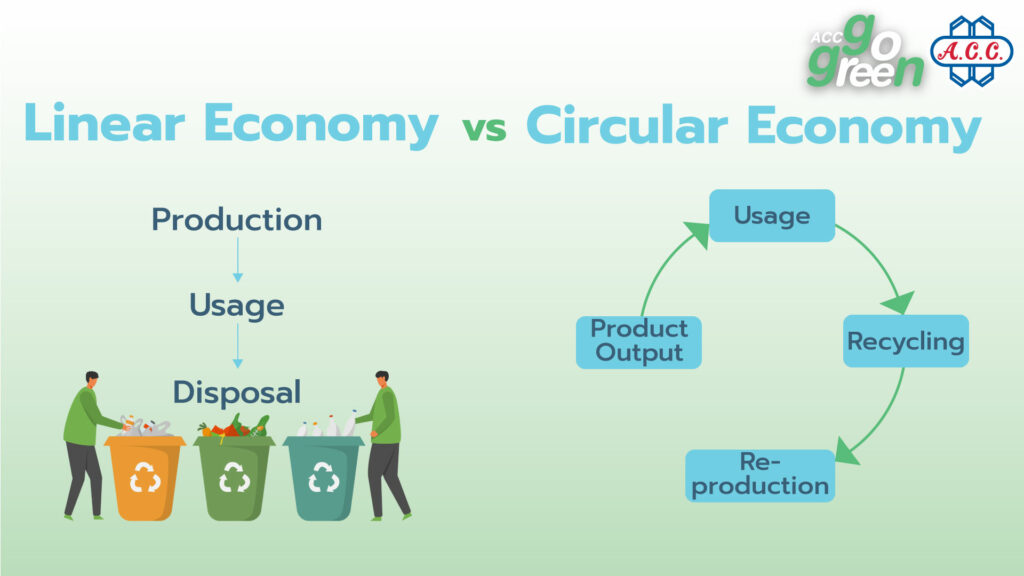 ACC go green

A.C.C.

Linear Economy vs Circular Economy

Production

Usage

Disposal

Usage

Recycling

Re-production

Product Output